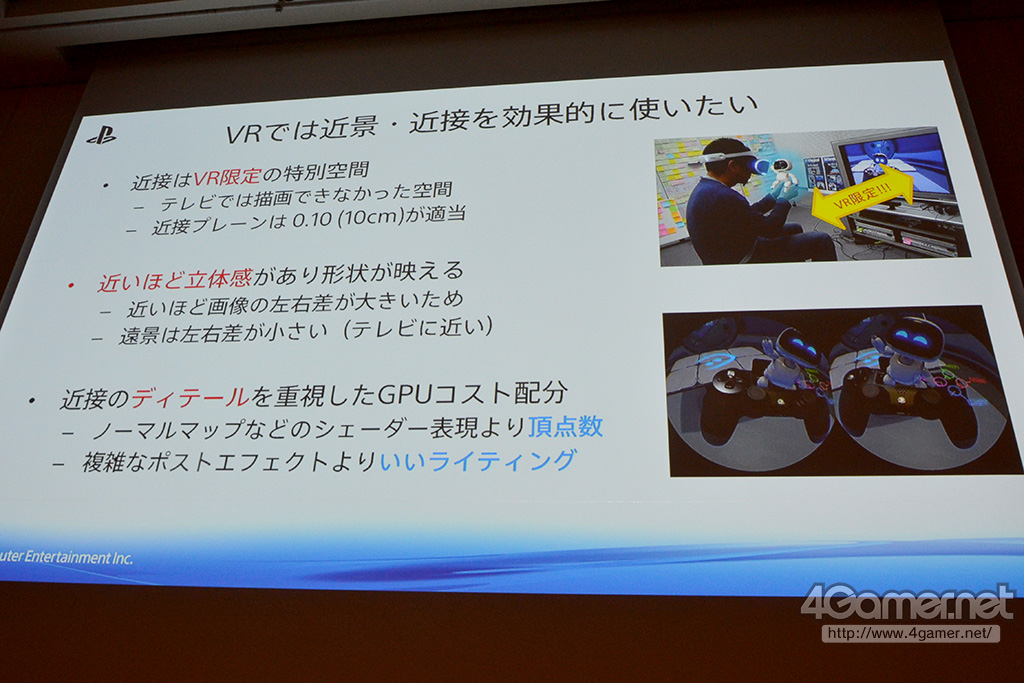 VRでは近景・近接を効果的に使いたい

• 近接はVR限定の特別空間
– テレビでは描画できなかった空間
– 近接プレーンは 0.10 (10cm)が適当

• 近いほど立体感があり形状が映える
– 近いほど画像の左右差が大きいため
– 遠景は左右差が小さい（テレビに近い）

• 近接のディテールを重視したGPUコスト配分
– ノーマルマップなどのシェーダー表現より頂点数
– 複雑なポストエフェクトよりいいライティング

VR限定!!!

uter Entertainment Inc.

4Gamer.net
http://www.4gamer.net/